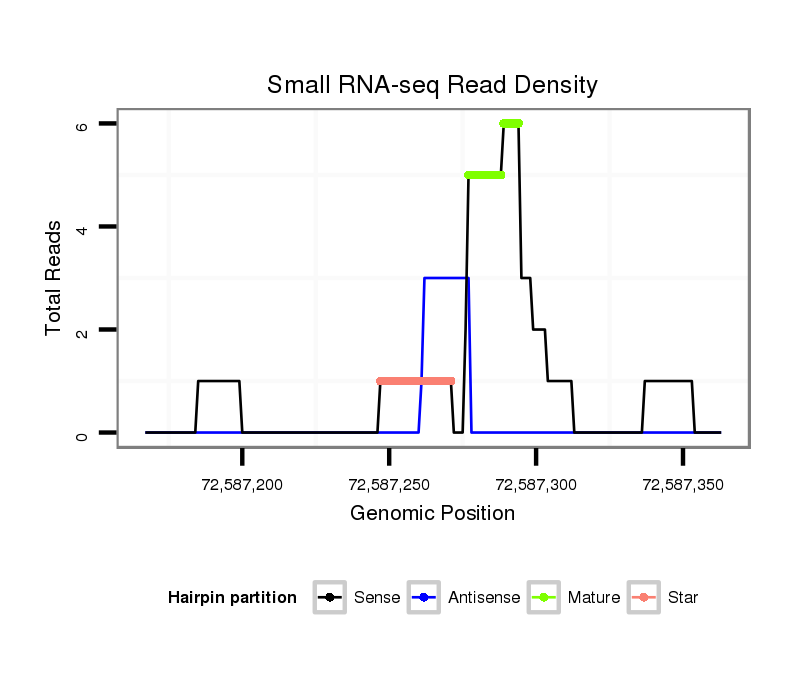 Small RNA-seq Read Density

Total Reads

6
4
2
0

72,587,200
72,587,250
72,587,300
72,587,350

Genomic Position

Hairpin partition
Sense
Antisense
Mature
Star